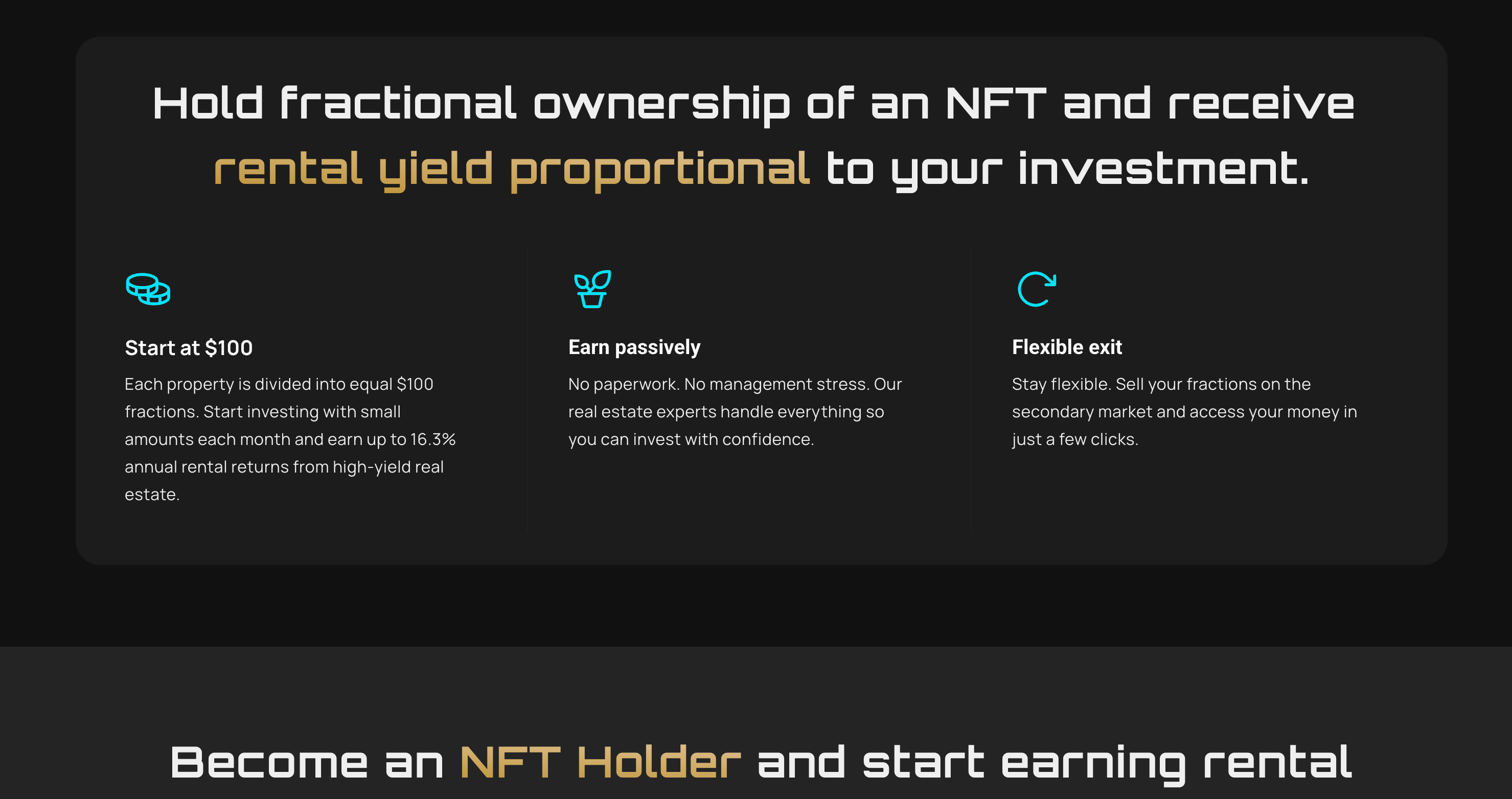 Hold fractional ownership of an NFT and receive rental yield proportional to your investment.

Start at $100

Each property is divided into equal $100 fractions. Start investing with small amounts each month and earn up to 16.3% annual rental returns from high-yield real estate.

Earn passively

No paperwork. No management stress. Our real estate experts handle everything so you can invest with confidence.

Flexible exit

Stay flexible. Sell your fractions on the secondary market and access your money in just a few clicks.

Become an NFT Holder and start earning rental